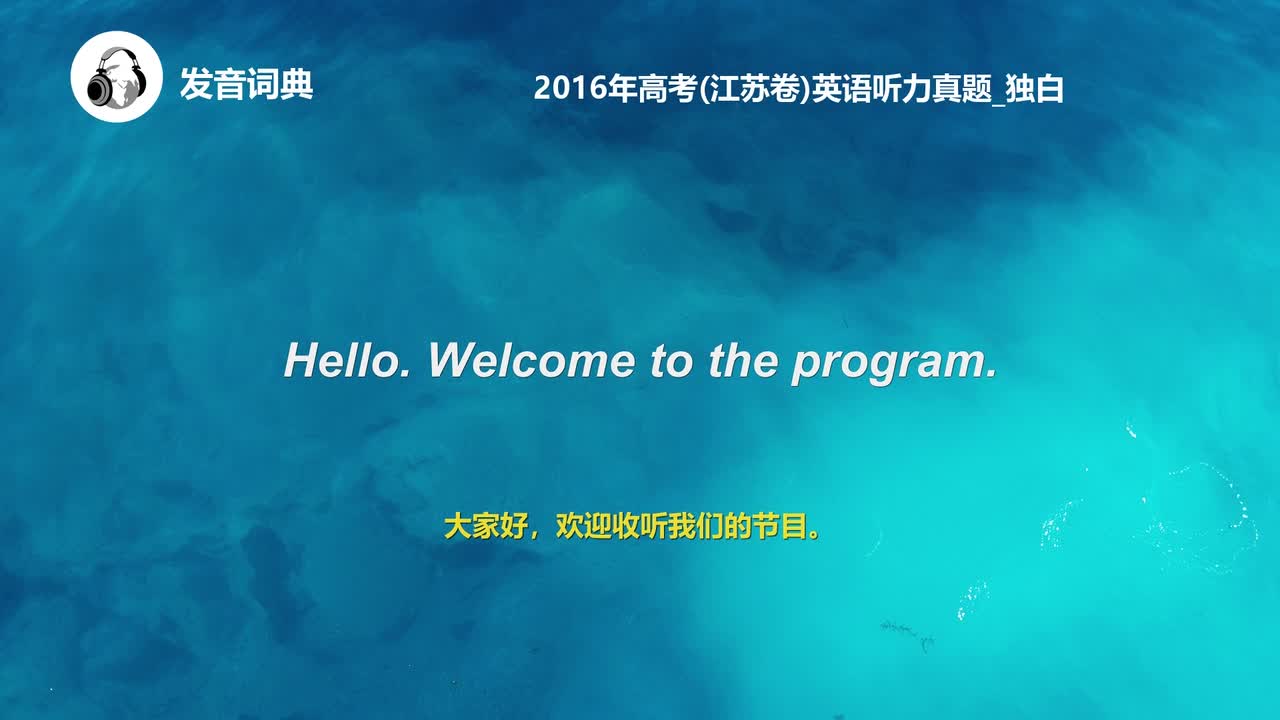 发音词典

2016年高考(江苏卷)英语听力真题_独白

Hello. Welcome to the program.

大家好，欢迎收听我们的节目。